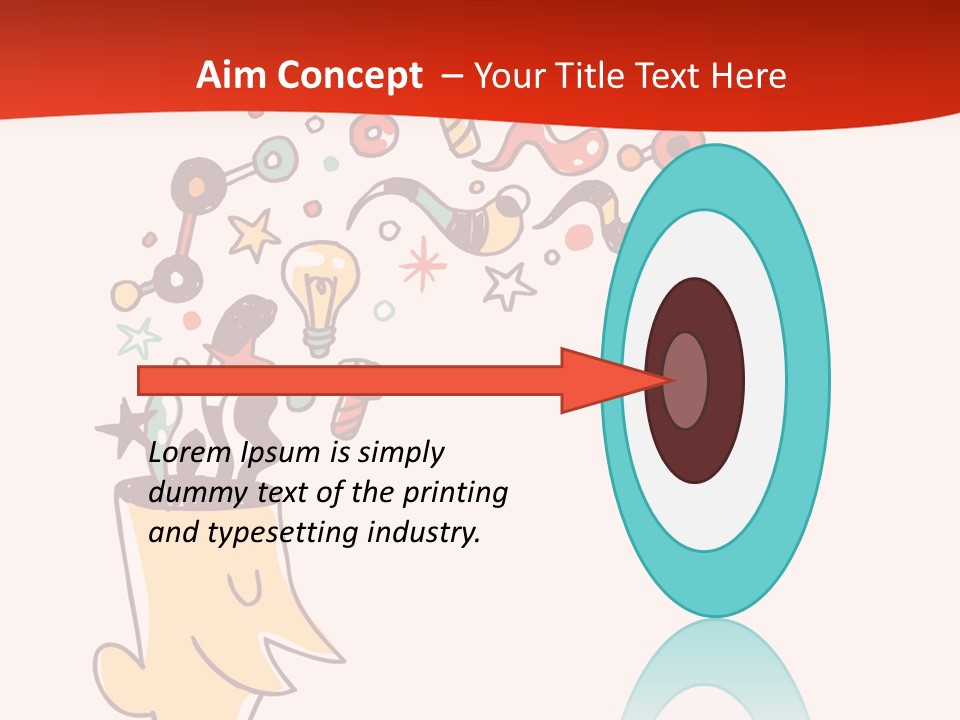 Aim Concept – Your Title Text Here

Lorem Ipsum is simply dummy text of the printing and typesetting industry.